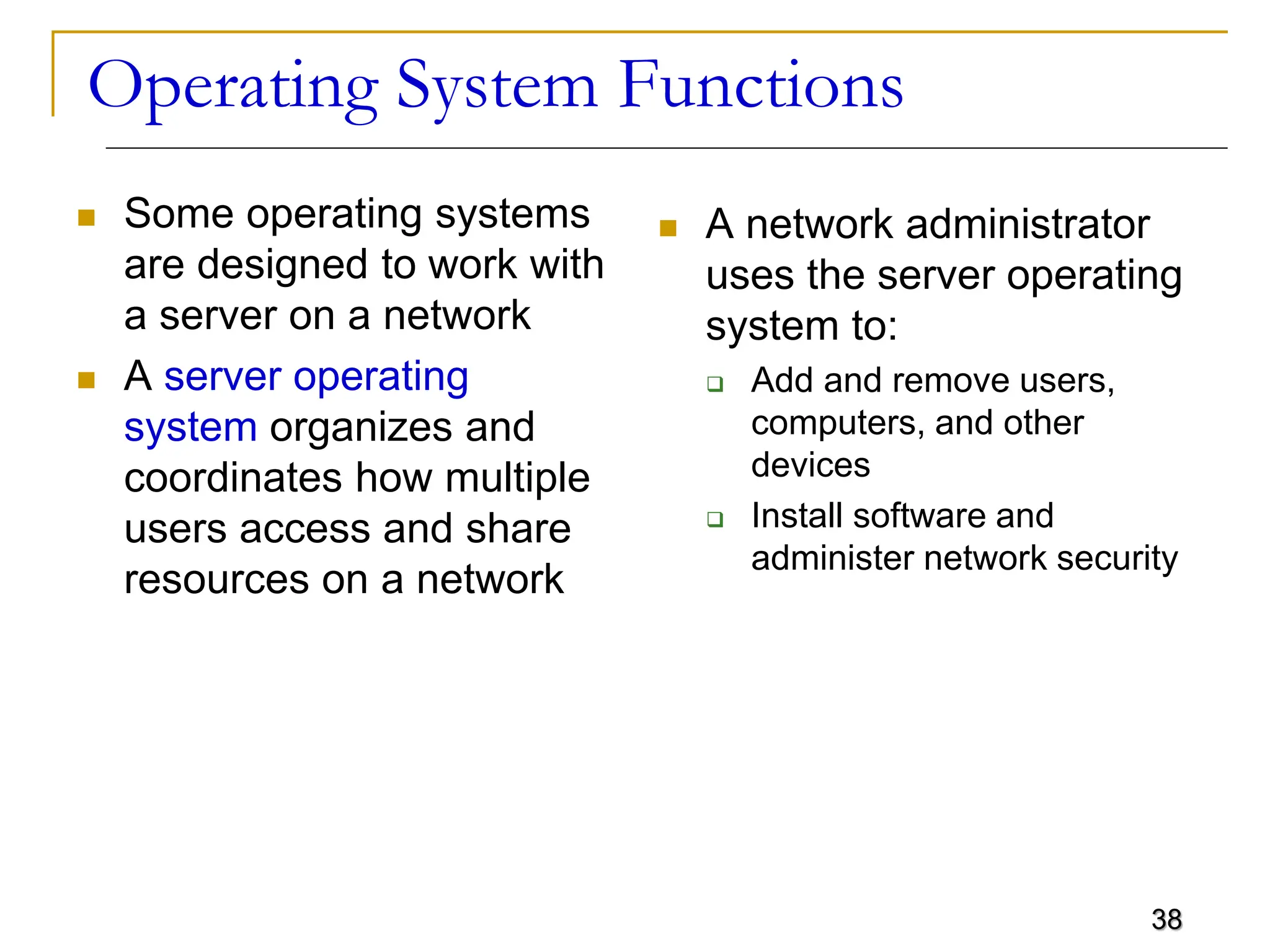 Operating System Functions

- Some operating systems are designed to work with a server on a network
- A server operating system organizes and coordinates how multiple users access and share resources on a network

- A network administrator uses the server operating system to:
  - Add and remove users, computers, and other devices
  - Install software and administer network security

38